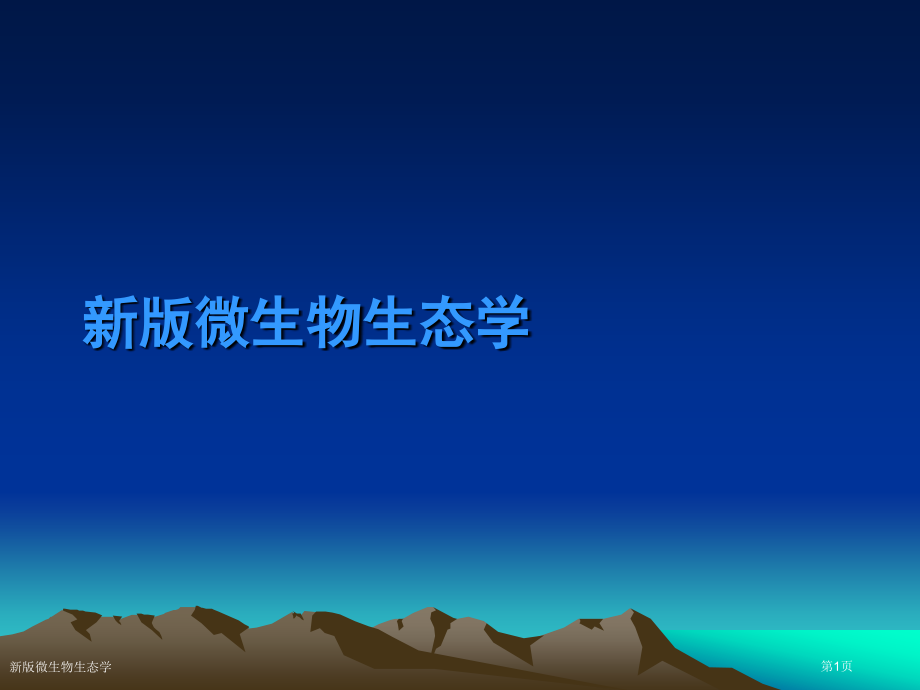 新版微生物生态学

新版微生物生态学

第1页